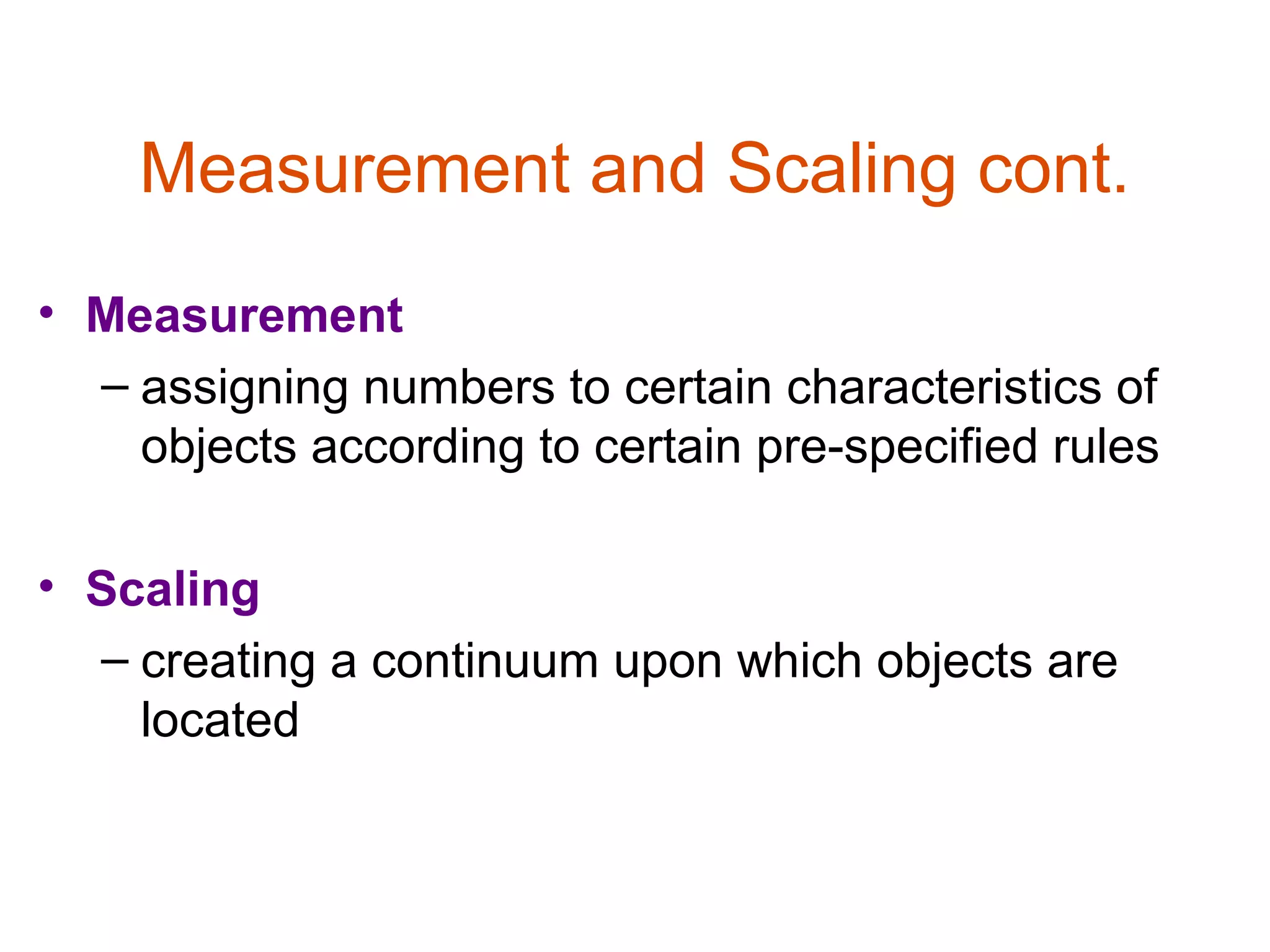 Measurement and Scaling cont.

• Measurement
– assigning numbers to certain characteristics of objects according to certain pre-specified rules

• Scaling
– creating a continuum upon which objects are located